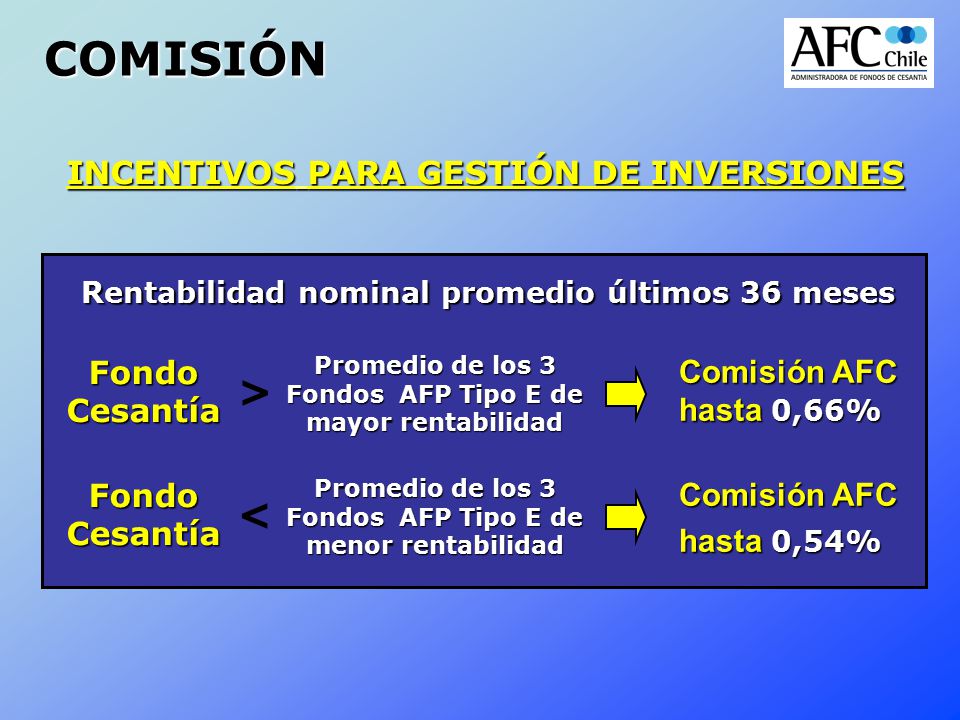 COMISIÓN

AFC Chile
ADMINISTRADORA DE FONDOS DE CESANTIA

INCENTIVOS PARA GESTIÓN DE INVERSIONES

Rentabilidad nominal promedio últimos 36 meses

Fondo Cesantía > Promedio de los 3 Fondos AFP Tipo E de mayor rentabilidad Comisión AFC hasta 0,66%

Fondo Cesantía < Promedio de los 3 Fondos AFP Tipo E de menor rentabilidad Comisión AFC hasta 0,54%